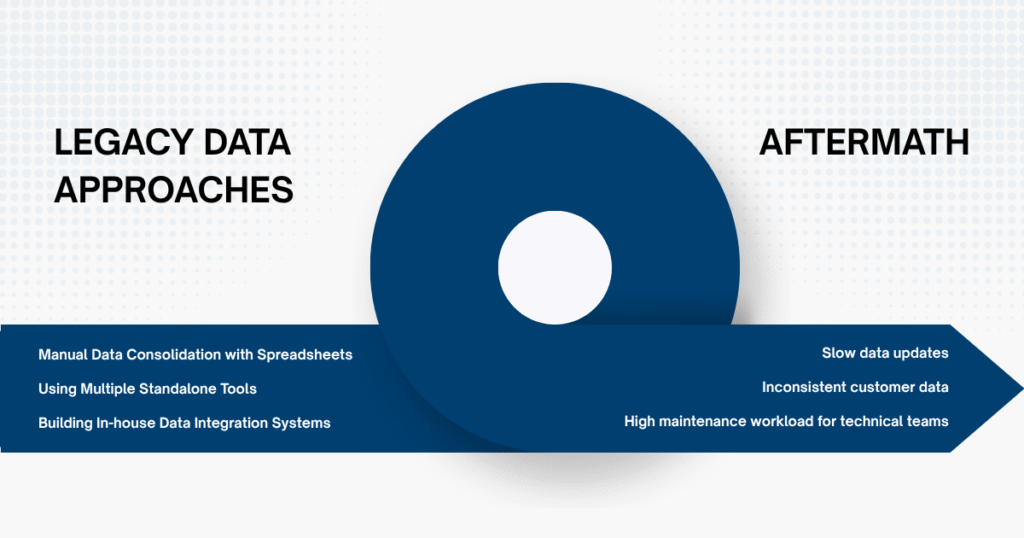 LEGACY DATA APPROACHES

AFTERMATH

Manual Data Consolidation with Spreadsheets

Using Multiple Standalone Tools

Building In-house Data Integration Systems

Slow data updates

Inconsistent customer data

High maintenance workload for technical teams